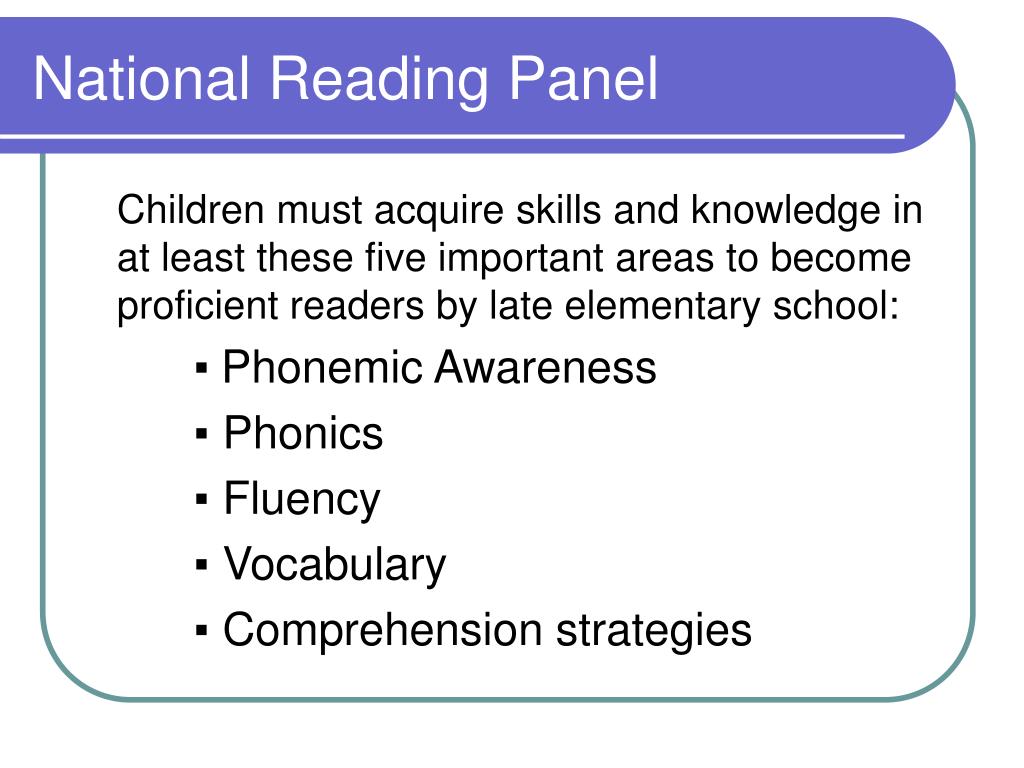 National Reading Panel

Children must acquire skills and knowledge in at least these five important areas to become proficient readers by late elementary school:

▪ Phonemic Awareness
▪ Phonics
▪ Fluency
▪ Vocabulary
▪ Comprehension strategies